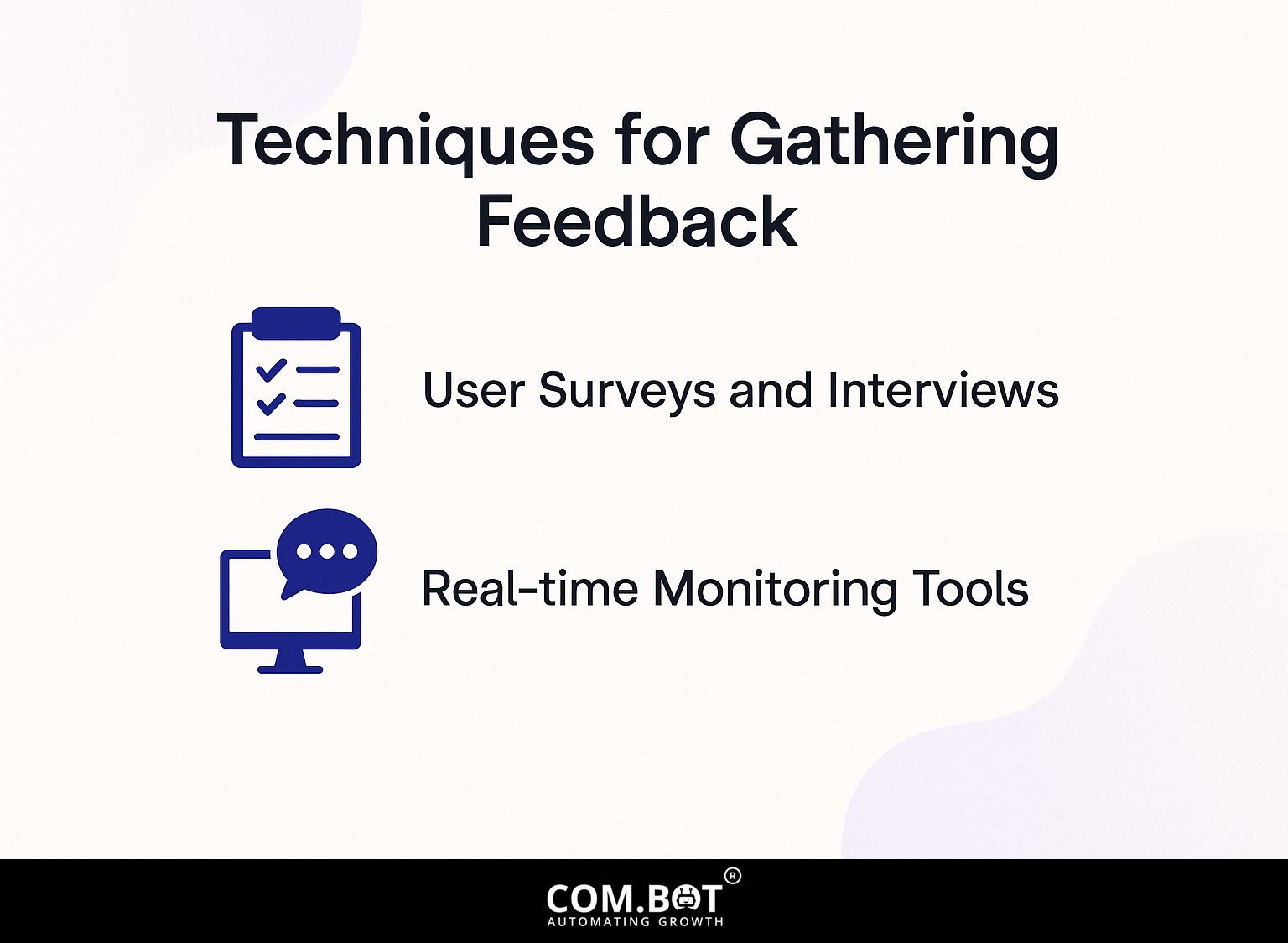 Techniques for Gathering Feedback

User Surveys and Interviews

Real-time Monitoring Tools

COM.BOT®
AUTOMATING GROWTH